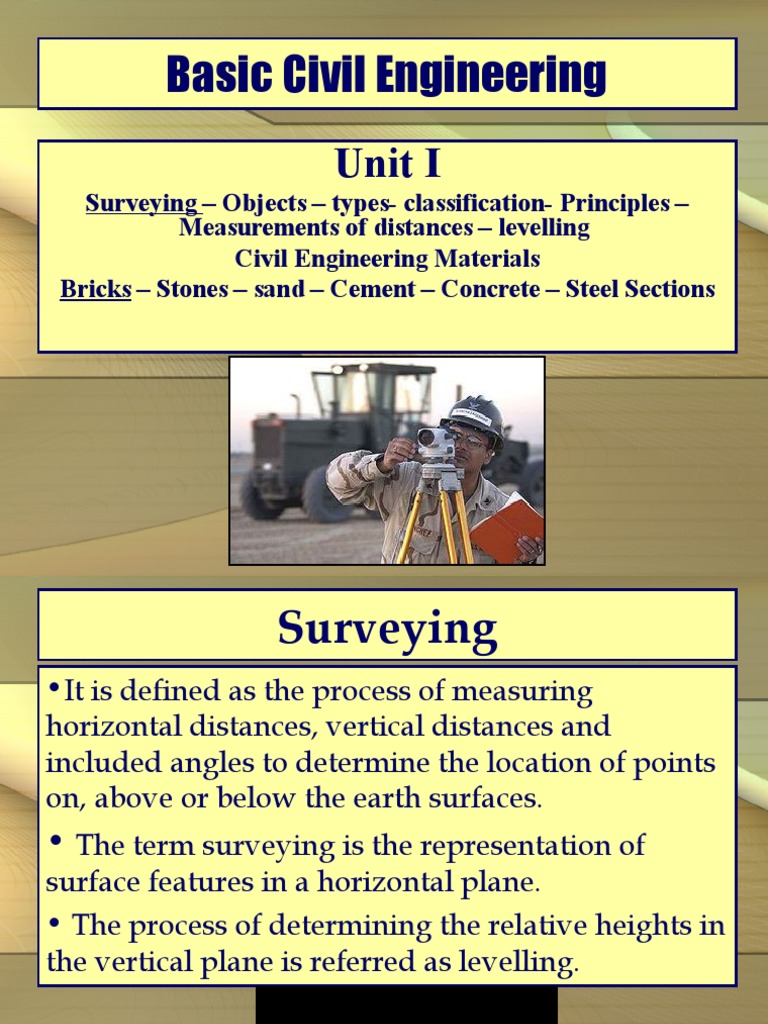 Basic Civil Engineering

Unit I

Surveying – Objects – types- classification- Principles – Measurements of distances – levelling

Civil Engineering Materials

Bricks – Stones – sand – Cement – Concrete – Steel Sections

Surveying

•It is defined as the process of measuring horizontal distances, vertical distances and included angles to determine the location of points on, above or below the earth surfaces.

• The term surveying is the representation of surface features in a horizontal plane.

• The process of determining the relative heights in the vertical plane is referred as levelling.